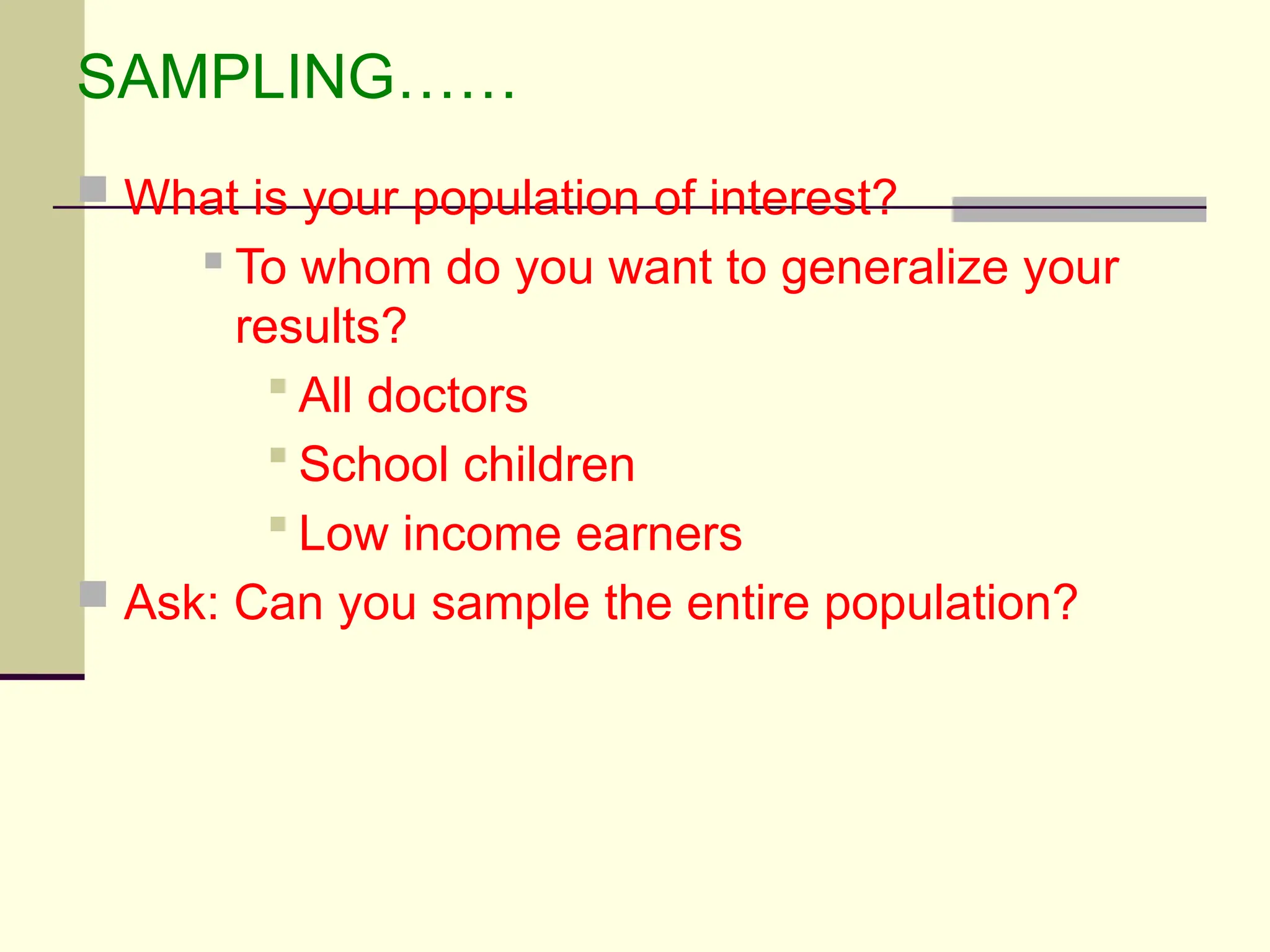 SAMPLING……

What is your population of interest?

To whom do you want to generalize your results?

All doctors

School children

Low income earners

Ask: Can you sample the entire population?